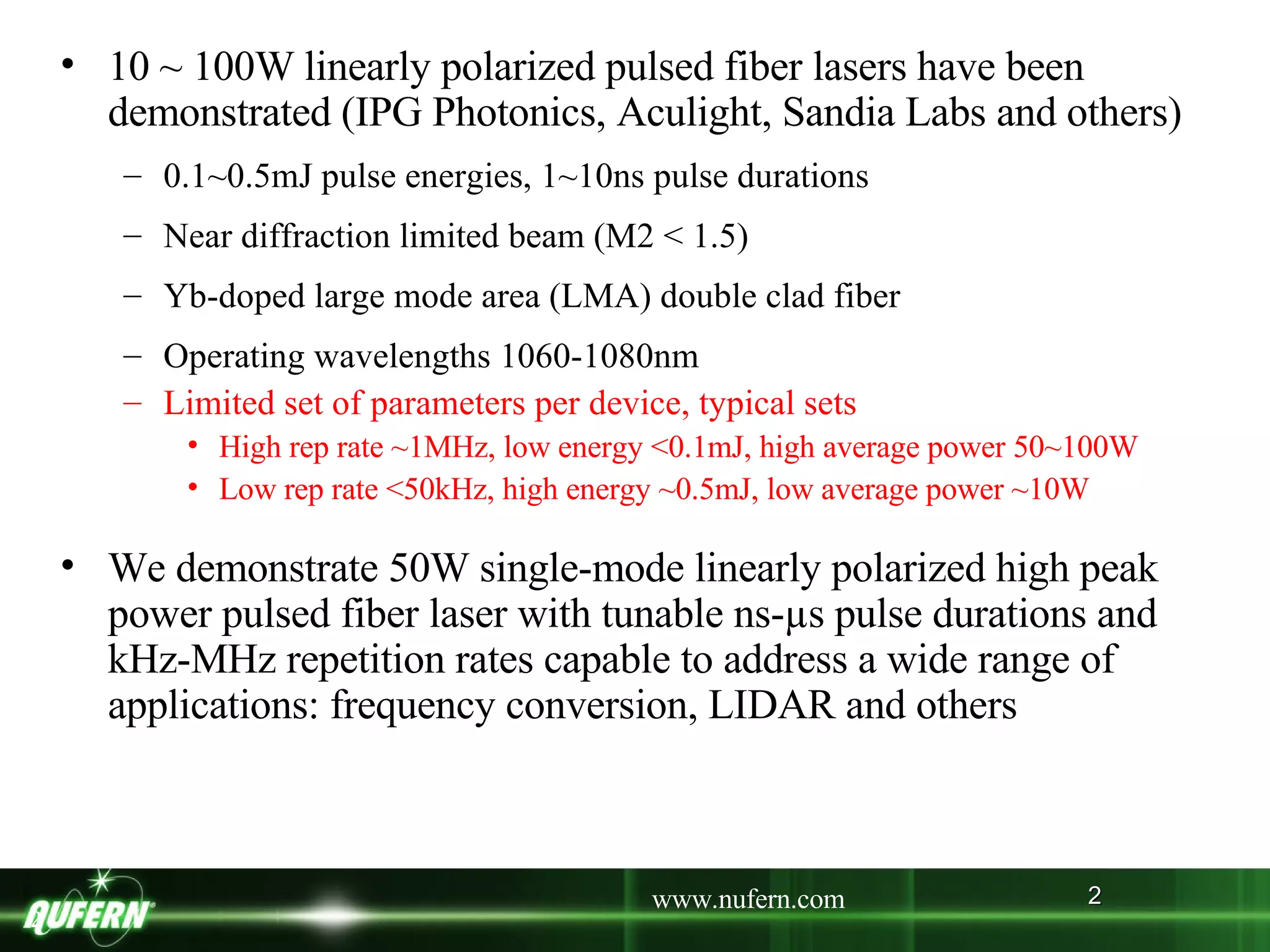 • 10 ~ 100W linearly polarized pulsed fiber lasers have been demonstrated (IPG Photonics, Aculight, Sandia Labs and others)

– 0.1~0.5mJ pulse energies, 1~10ns pulse durations

– Near diffraction limited beam (M2 < 1.5)

– Yb-doped large mode area (LMA) double clad fiber

– Operating wavelengths 1060-1080nm

– Limited set of parameters per device, typical sets

• High rep rate ~1MHz, low energy <0.1mJ, high average power 50~100W

• Low rep rate <50kHz, high energy ~0.5mJ, low average power ~10W

• We demonstrate 50W single-mode linearly polarized high peak power pulsed fiber laser with tunable ns-μs pulse durations and kHz-MHz repetition rates capable to address a wide range of applications: frequency conversion, LIDAR and others

NUFERN

www.nufern.com

2